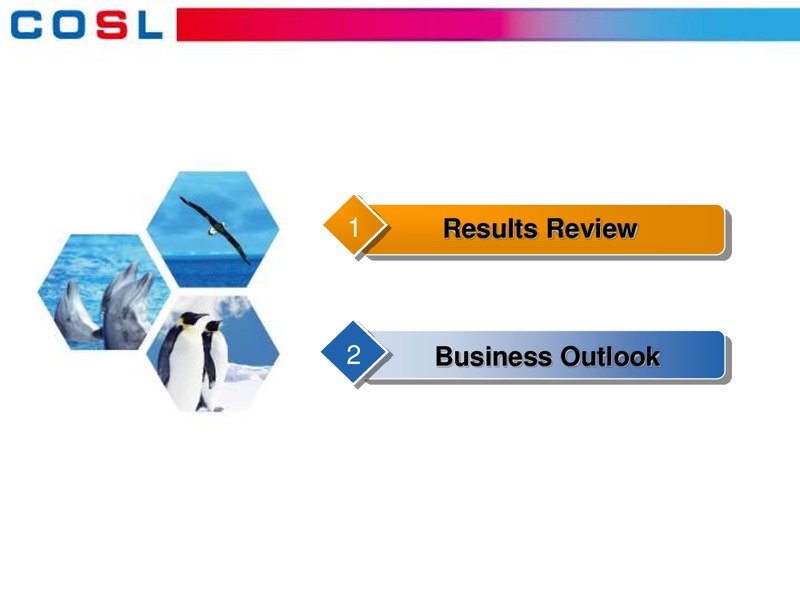 COSL

1 Results Review

2 Business Outlook